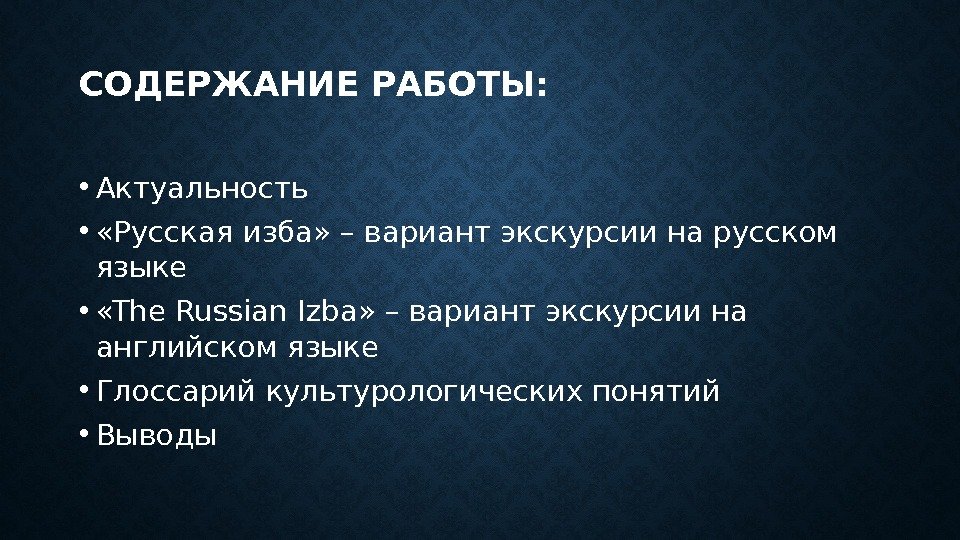 СОДЕРЖАНИЕ РАБОТЫ:

• Актуальность
• «Русская изба» – вариант экскурсии на русском языке
• «The Russian Izba» – вариант экскурсии на английском языке
• Глоссарий культурологических понятий
• Выводы